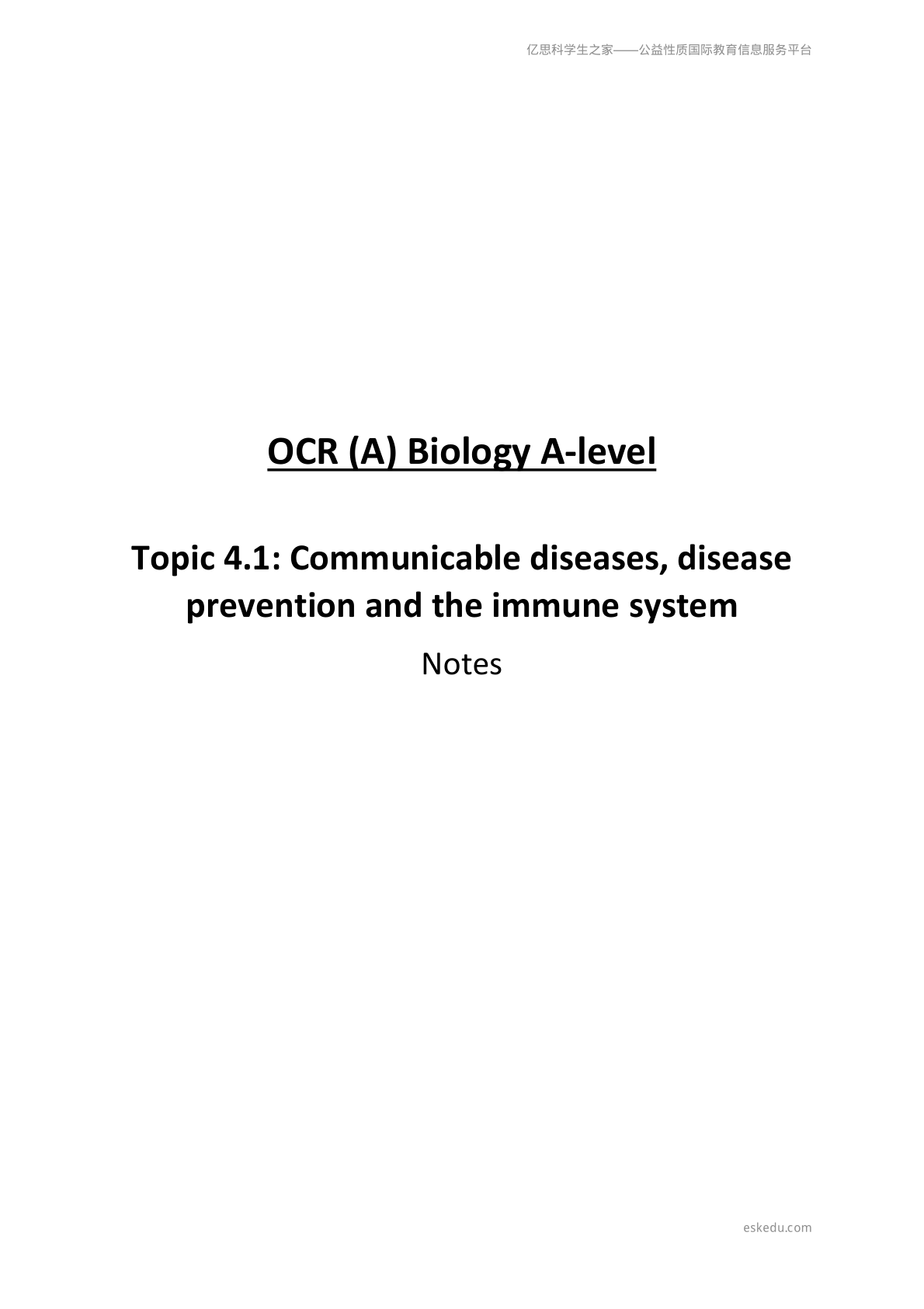 亿思科学生之家——公益性质国际教育信息服务平台

OCR (A) Biology A-level

Topic 4.1: Communicable diseases, disease prevention and the immune system

Notes

eskedu.com